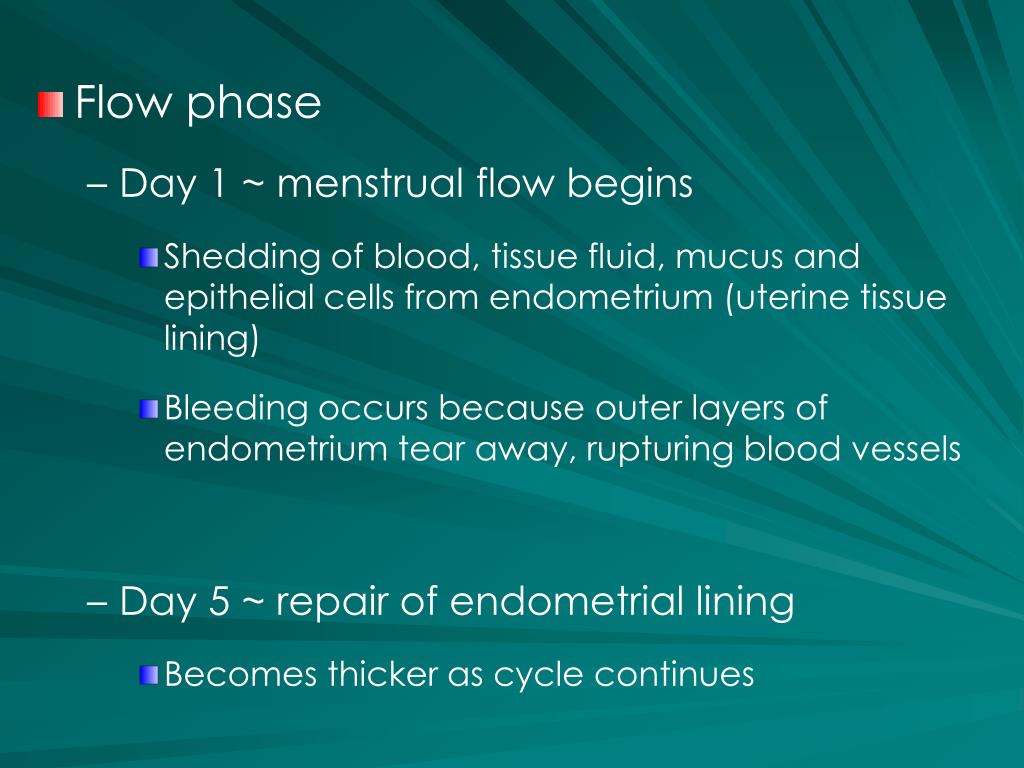 Flow phase

– Day 1 ~ menstrual flow begins

Shedding of blood, tissue fluid, mucus and epithelial cells from endometrium (uterine tissue lining)

Bleeding occurs because outer layers of endometrium tear away, rupturing blood vessels

– Day 5 ~ repair of endometrial lining

Becomes thicker as cycle continues